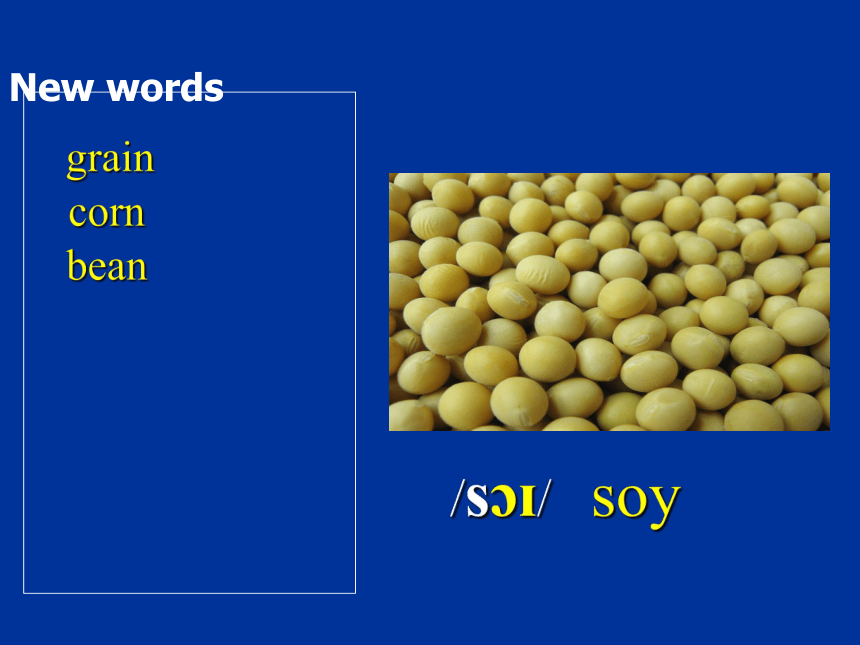 New words

grain
corn
bean

/sɔɪ/ soy